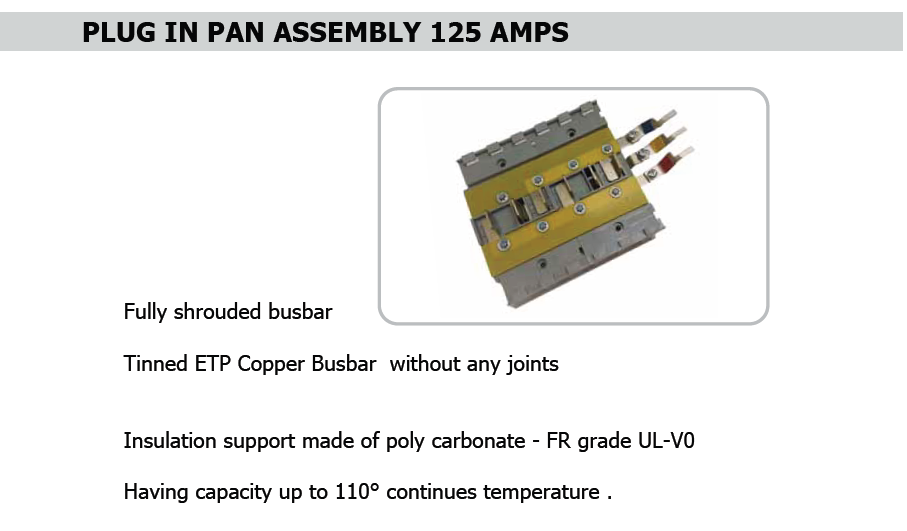 PLUG IN PAN ASSEMBLY 125 AMPS

Fully shrouded busbar

Tinned ETP Copper Busbar without any joints

Insulation support made of poly carbonate - FR grade UL-V0

Having capacity up to 110° continues temperature .